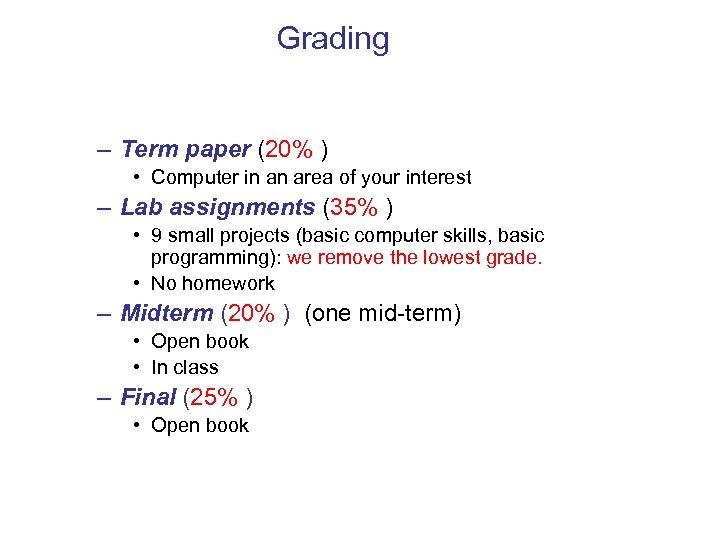 Grading

– Term paper (20% )
• Computer in an area of your interest
– Lab assignments (35% )
• 9 small projects (basic computer skills, basic programming): we remove the lowest grade.
• No homework
– Midterm (20% ) (one mid-term)
• Open book
• In class
– Final (25% )
• Open book